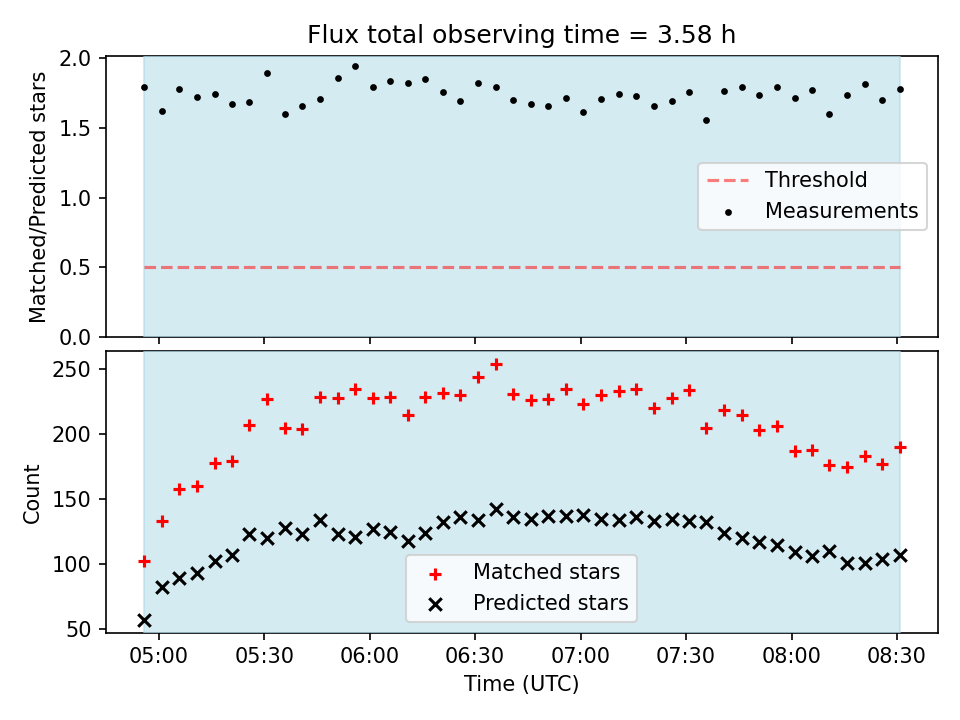 Flux total observing time = 3.58 h

Matched/Predicted stars

2.0
1.5
1.0
0.5
0.0

Threshold
Measurements

Count

250
200
150
100
50

Matched stars
Predicted stars

05:00
05:30
06:00
06:30
07:00
07:30
08:00
08:30

Time (UTC)